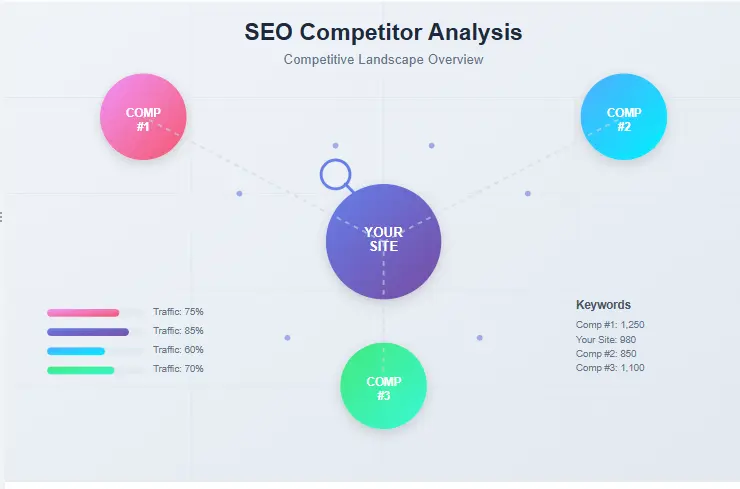 SEO Competitor Analysis

Competitive Landscape Overview

COMP #1

COMP #2

YOUR SITE

COMP #3

Traffic: 75%
Traffic: 85%
Traffic: 60%
Traffic: 70%

Keywords
Comp #1: 1,250
Your Site: 980
Comp #2: 850
Comp #3: 1,100